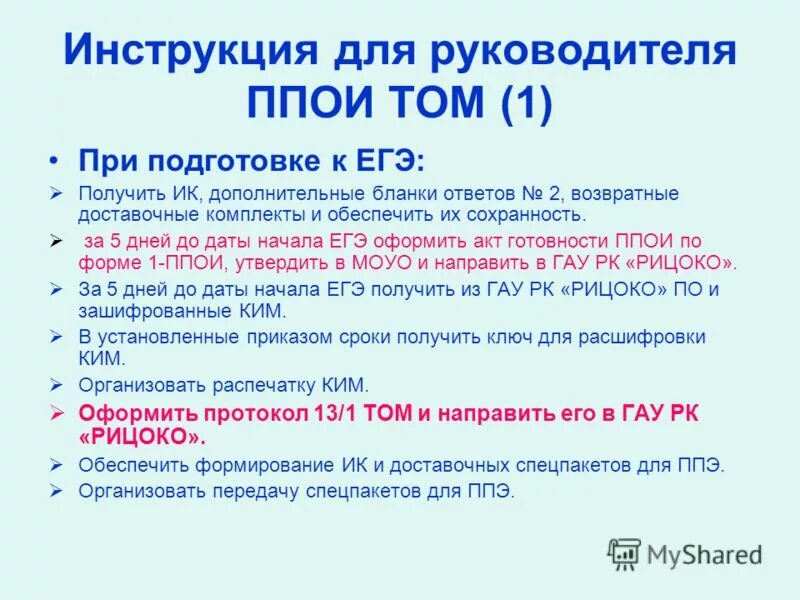 Инструкция для руководителя ППОИ ТОМ (1)

• При подготовке к ЕГЭ:

➢ Получить ИК, дополнительные бланки ответов № 2, возвратные доставочные комплекты и обеспечить их сохранность.

➢ за 5 дней до даты начала ЕГЭ оформить акт готовности ППОИ по форме 1-ППОИ, утвердить в МОУО и направить в ГАУ РК «РИЦОКО».

➢ За 5 дней до даты начала ЕГЭ получить из ГАУ РК «РИЦОКО» ПО и зашифрованные КИМ.

➢ В установленные приказом сроки получить ключ для расшифровки КИМ.

➢ Организовать распечатку КИМ.

➢ Оформить протокол 13/1 ТОМ и направить его в ГАУ РК «РИЦОКО».

➢ Обеспечить формирование ИК и доставочных спецпакетов для ППЭ.

➢ Организовать передачу спецпакетов для ППЭ.

MyShared